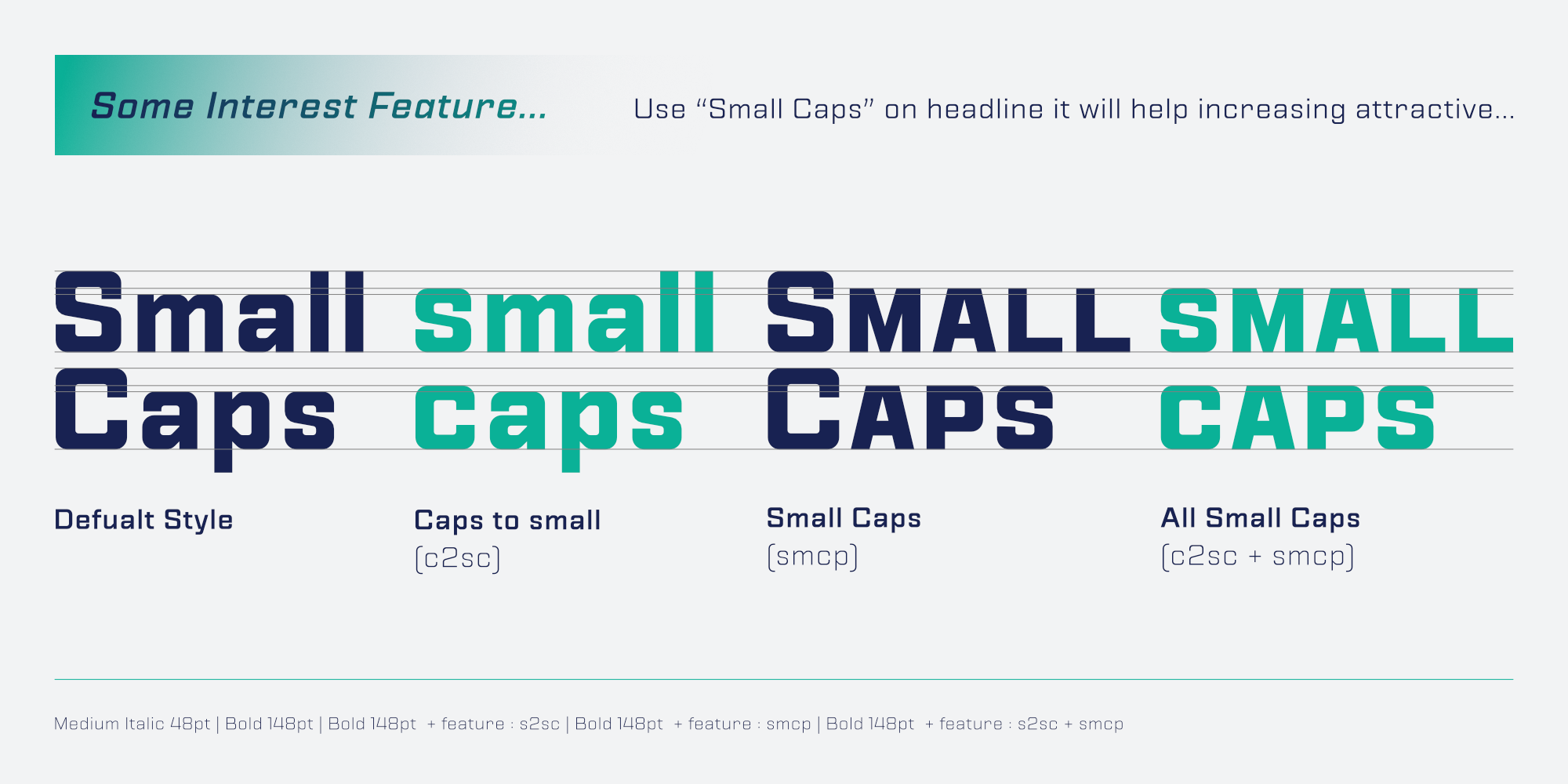 Some Interest Feature...

Use “Small Caps” on headline it will help increasing attractive...

Small Caps

small caps

SMALL CAPS

SMALL CAPS

Defualt Style

Caps to small
(c2sc)

Small Caps
(smcp)

All Small Caps
(c2sc + smcp)

Medium Italic 48pt | Bold 148pt | Bold 148pt + feature : s2sc | Bold 148pt + feature : smcp | Bold 148pt + feature : s2sc + smcp